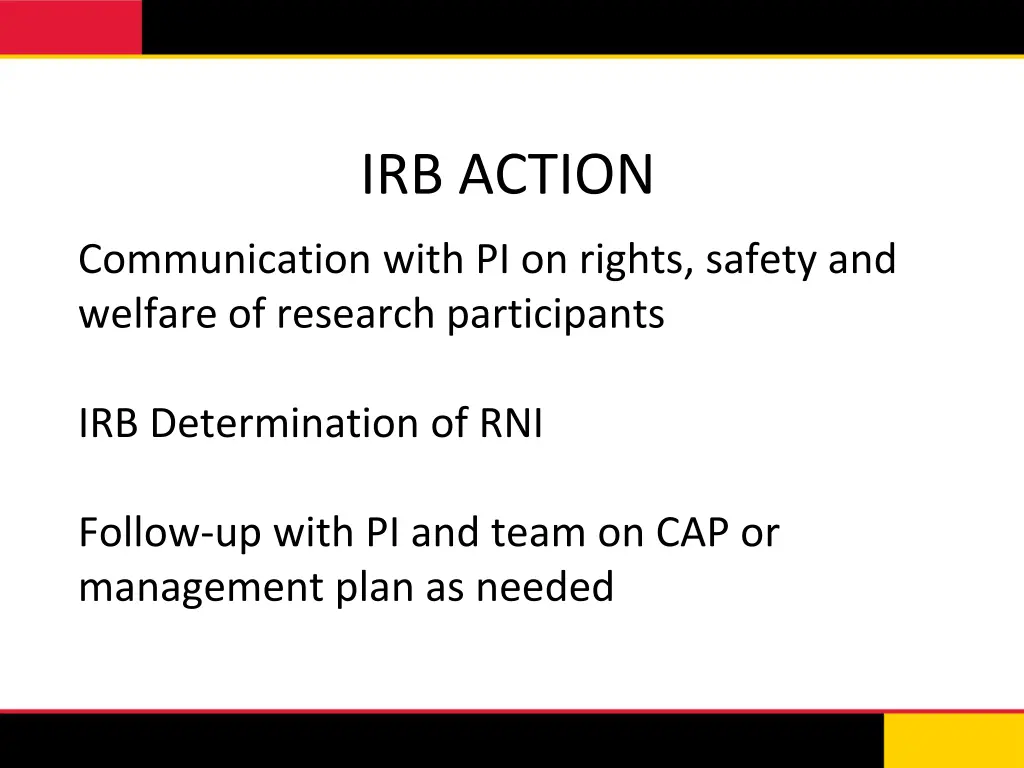 IRB ACTION

Communication with PI on rights, safety and welfare of research participants

IRB Determination of RNI

Follow-up with PI and team on CAP or management plan as needed